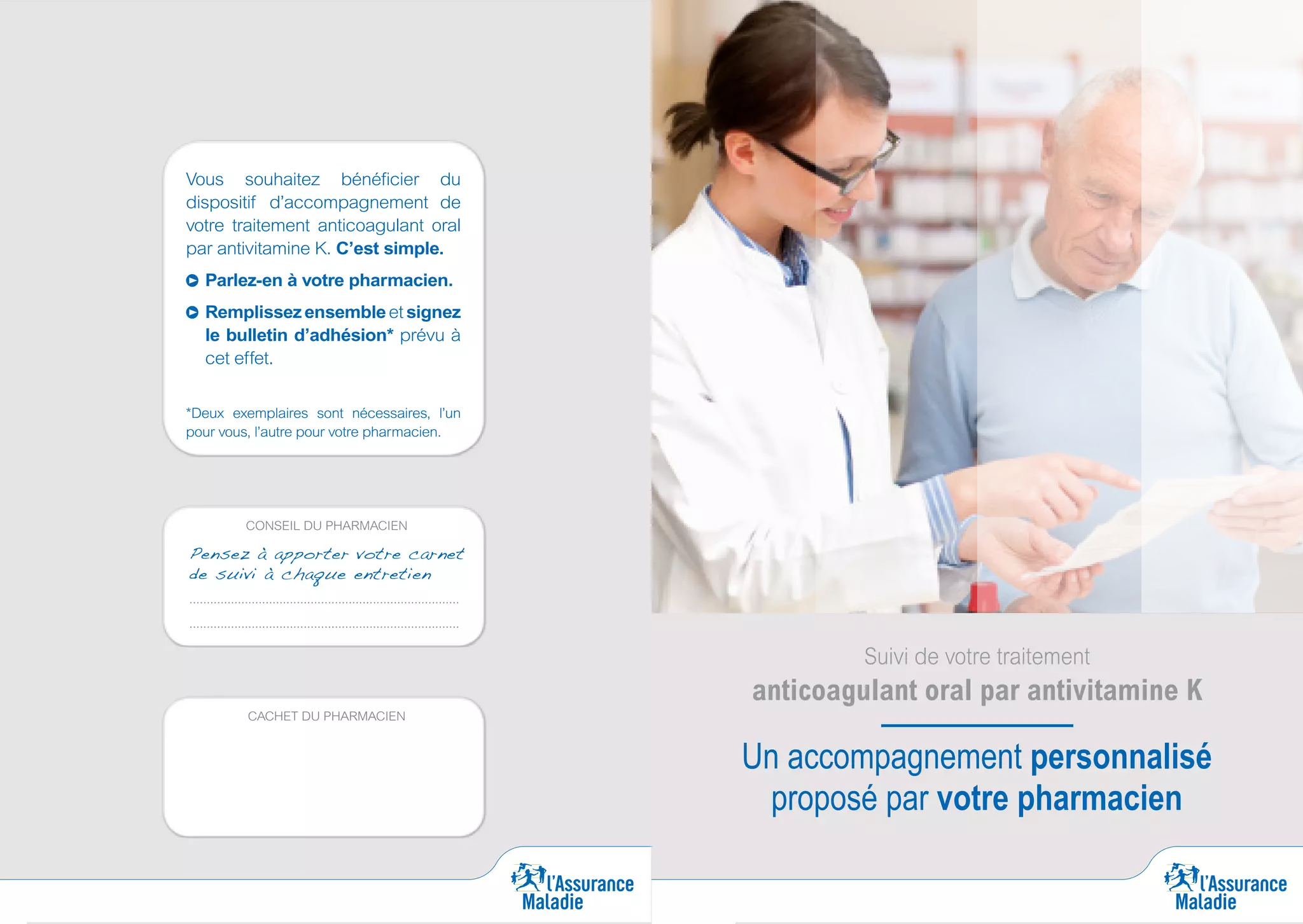 Vous souhaitez bénéficier du dispositif d'accompagnement de votre traitement anticoagulant oral par antivitamine K. C'est simple.

Parlez-en à votre pharmacien.

Remplissez ensemble et signez le bulletin d'adhésion* prévu à cet effet.

*Deux exemplaires sont nécessaires, l'un pour vous, l'autre pour votre pharmacien.

CONSEIL DU PHARMACIEN

Pensez à apporter votre carnet de suivi à chaque entretien

CACHET DU PHARMACIEN

l'Assurance Maladie

Suivi de votre traitement
anticoagulant oral par antivitamine K

Un accompagnement personnalisé proposé par votre pharmacien

l'Assurance Maladie